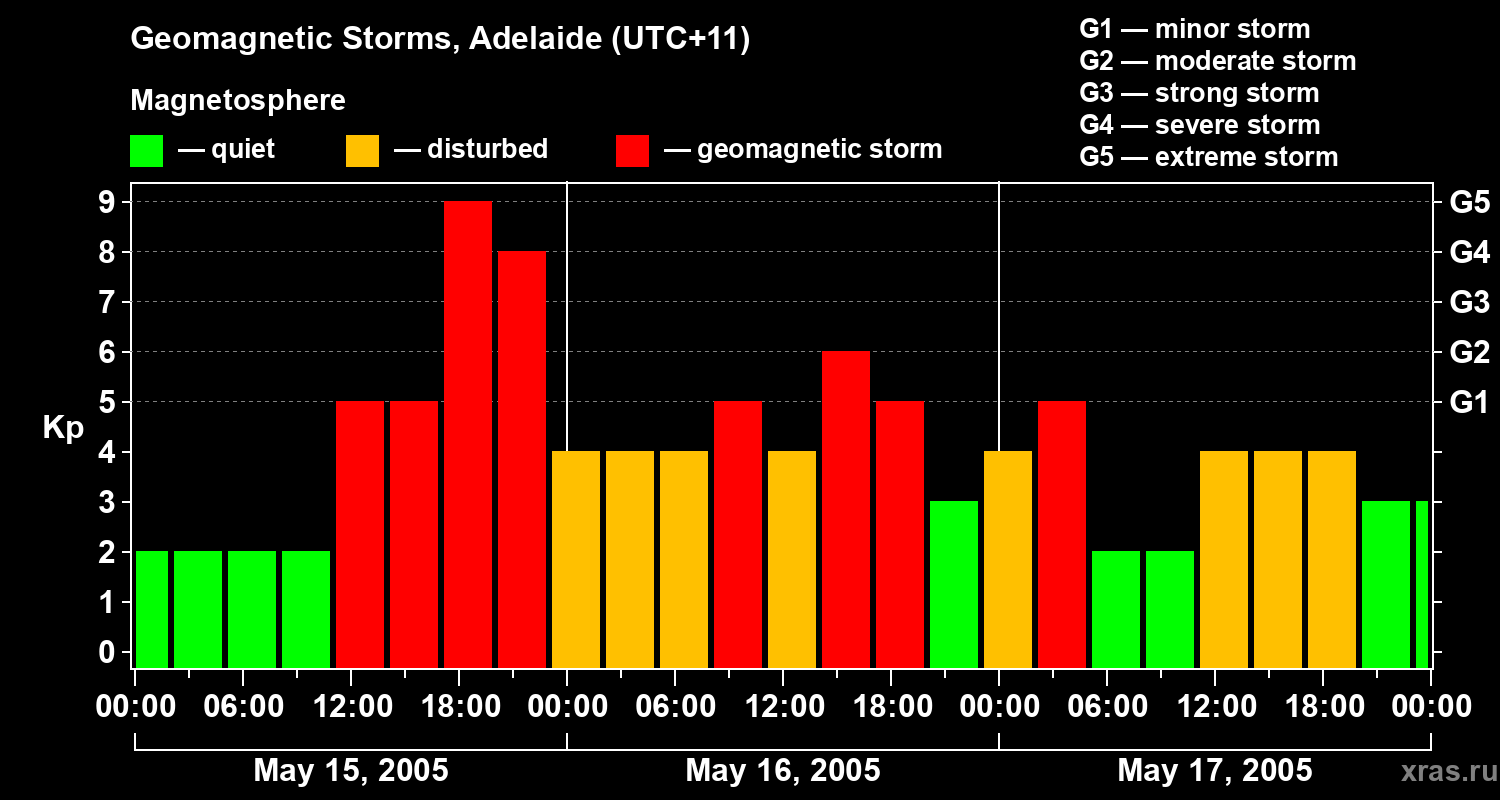 Geomagnetic Storms, Adelaide (UTC+11)

Magnetosphere

— quiet — disturbed — geomagnetic storm

G1 — minor storm
G2 — moderate storm
G3 — strong storm
G4 — severe storm
G5 — extreme storm

Kp

9
8
7
6
5
4
3
2
1
0

G5
G4
G3
G2
G1

00:00 06:00 12:00 18:00 00:00 06:00 12:00 18:00 00:00 06:00 12:00 18:00 00:00

May 15, 2005 May 16, 2005 May 17, 2005

xras.ru